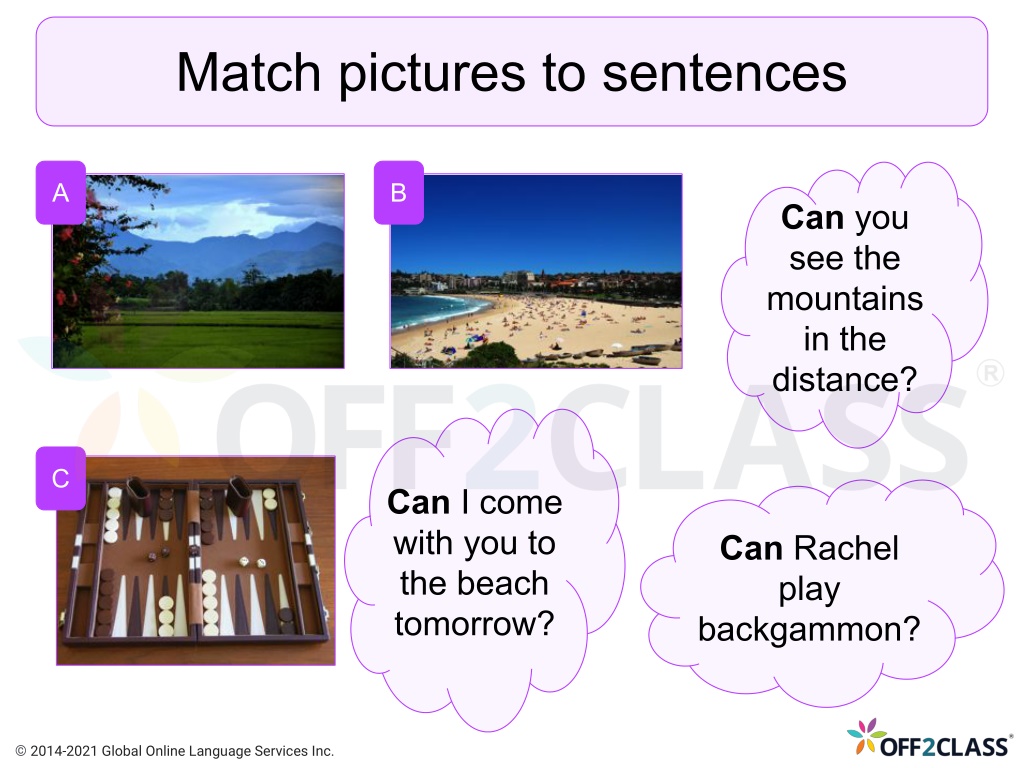 Match pictures to sentences

A

B

Can you see the mountains in the distance?

OFF2CLASS®

C

Can I come with you to the beach tomorrow?

Can Rachel play backgammon?

© 2014-2021 Global Online Language Services Inc.

OFF2CLASS®